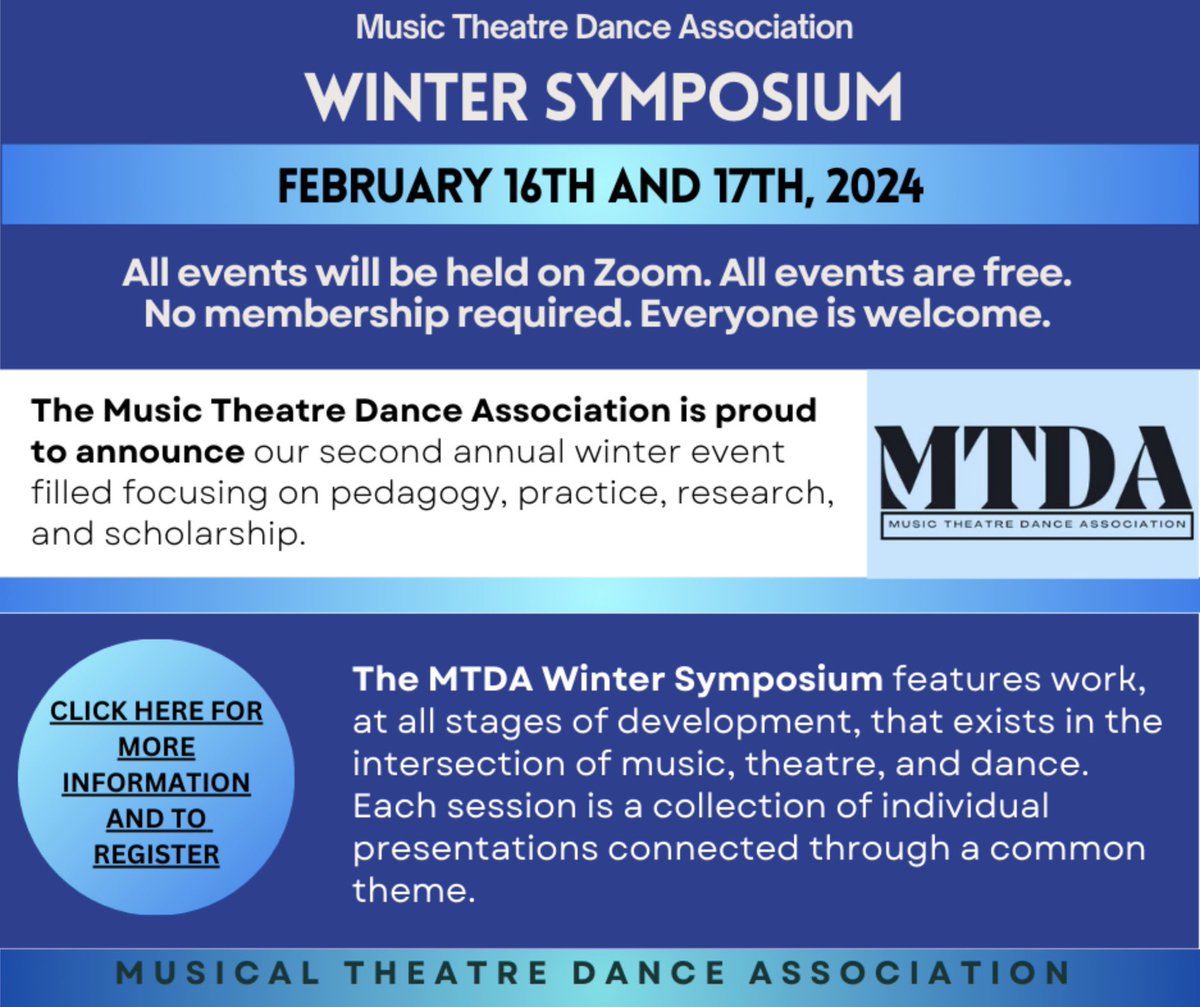 Music Theatre Dance Association

WINTER SYMPOSIUM

FEBRUARY 16TH AND 17TH, 2024

All events will be held on Zoom. All events are free. No membership required. Everyone is welcome.

The Music Theatre Dance Association is proud to announce our second annual winter event filled focusing on pedagogy, practice, research, and scholarship.

MTDA
MUSIC THEATRE DANCE ASSOCIATION

CLICK HERE FOR MORE INFORMATION AND TO REGISTER

The MTDA Winter Symposium features work, at all stages of development, that exists in the intersection of music, theatre, and dance. Each session is a collection of individual presentations connected through a common theme.

MUSICAL THEATRE DANCE ASSOCIATION